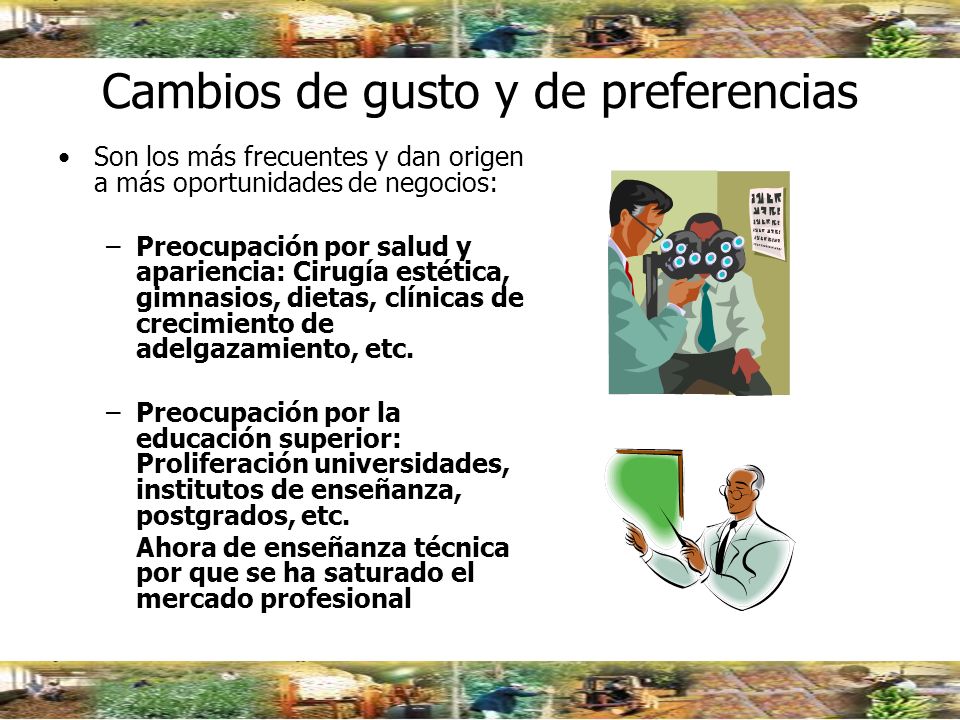 Cambios de gusto y de preferencias

• Son los más frecuentes y dan origen a más oportunidades de negocios:

– Preocupación por salud y apariencia: Cirugía estética, gimnasios, dietas, clínicas de crecimiento de adelgazamiento, etc.

– Preocupación por la educación superior: Proliferación universidades, institutos de enseñanza, postgrados, etc.

Ahora de enseñanza técnica por que se ha saturado el mercado profesional